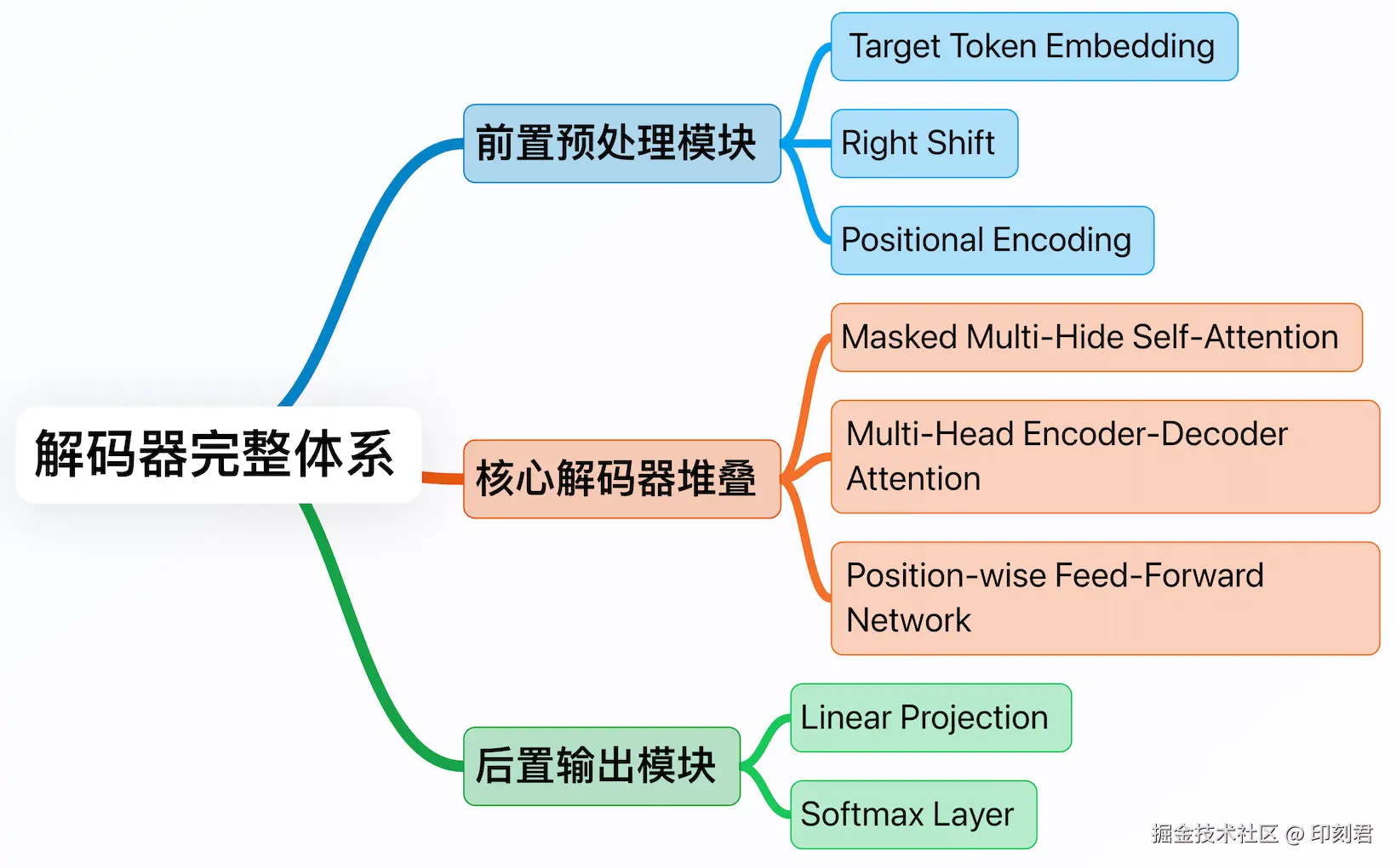 解码器完整体系

前置预处理模块

Target Token Embedding

Right Shift

Positional Encoding

核心解码器堆叠

Masked Multi-Hide Self-Attention

Multi-Head Encoder-Decoder Attention

Position-wise Feed-Forward Network

后置输出模块

Linear Projection

Softmax Layer

掘金技术社区 @ 印刻君